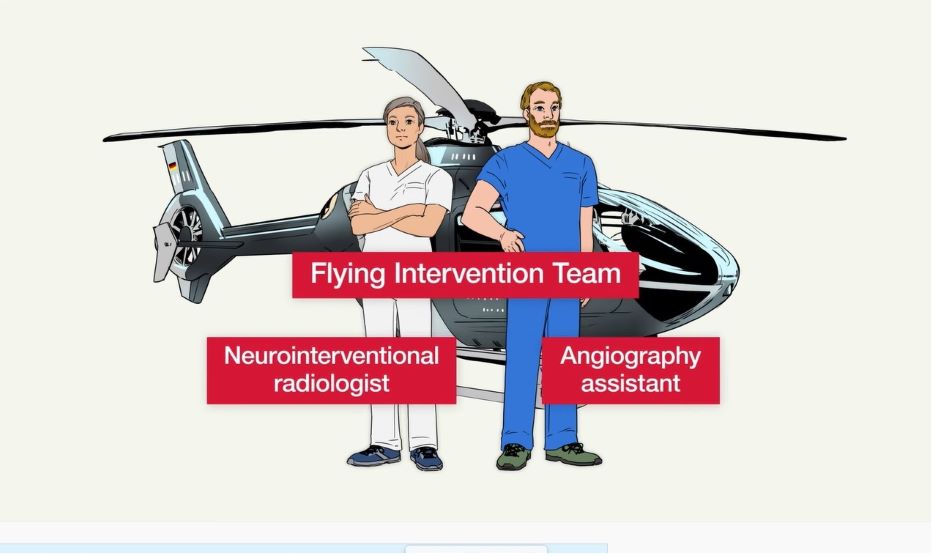 Flying Intervention Team

Neurointerventional radiologist

Angiography assistant